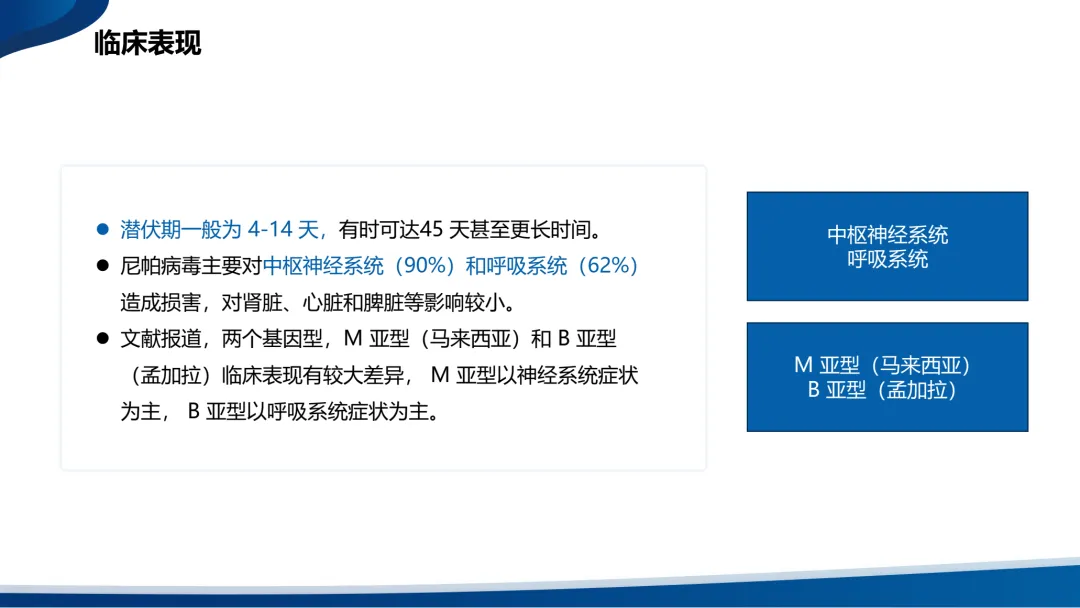 临床表现

● 潜伏期一般为 4-14 天，有时可达45 天甚至更长时间。

● 尼帕病毒主要对中枢神经系统（90%）和呼吸系统（62%）造成损害，对肾脏、心脏和脾脏等影响较小。

● 文献报道，两个基因型，M 亚型（马来西亚）和 B 亚型（孟加拉）临床表现有较大差异， M 亚型以神经系统症状为主， B 亚型以呼吸系统症状为主。

中枢神经系统
呼吸系统

M 亚型（马来西亚）
B 亚型（孟加拉）